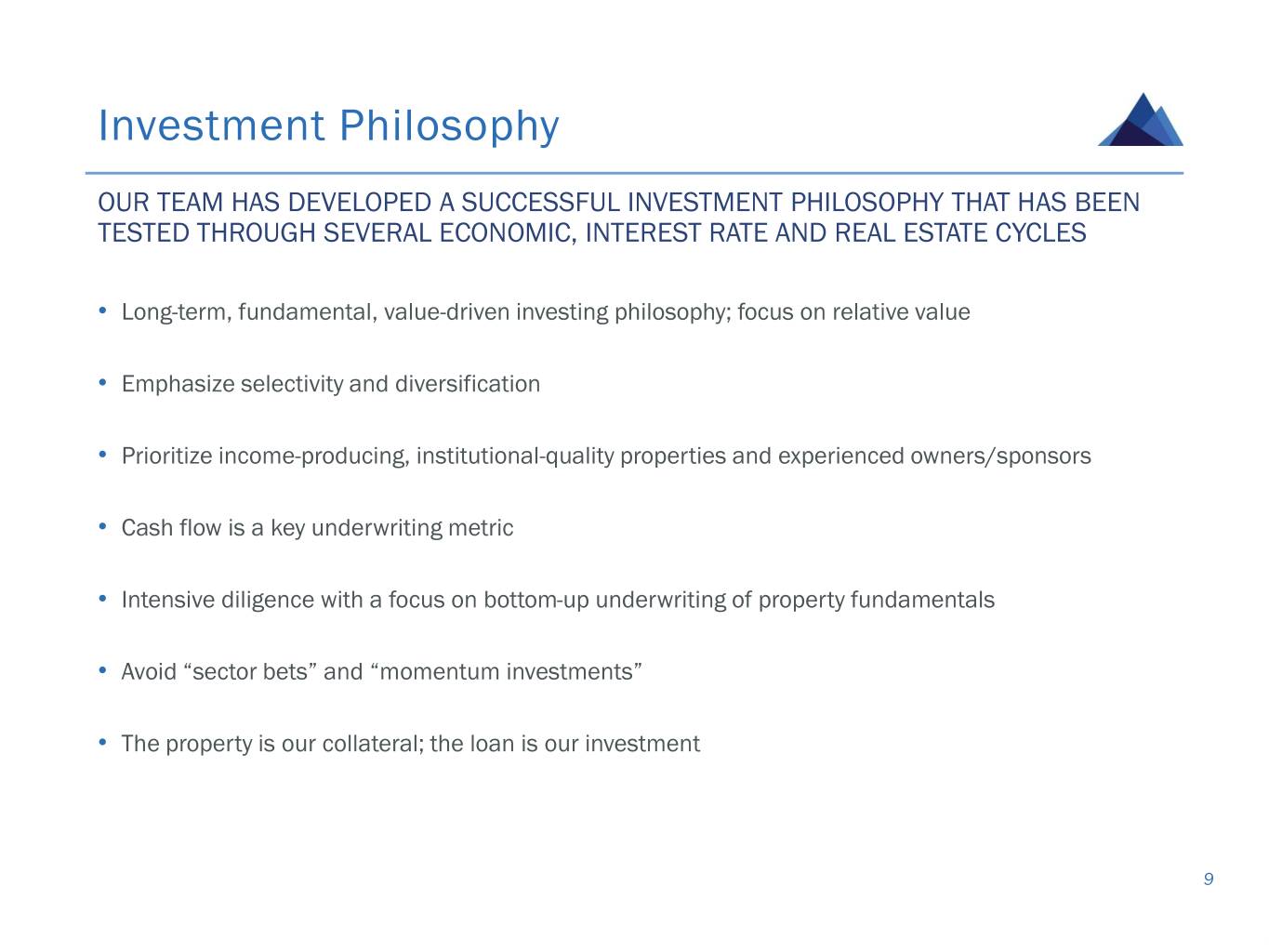 Investment Philosophy

OUR TEAM HAS DEVELOPED A SUCCESSFUL INVESTMENT PHILOSOPHY THAT HAS BEEN TESTED THROUGH SEVERAL ECONOMIC, INTEREST RATE AND REAL ESTATE CYCLES

• Long-term, fundamental, value-driven investing philosophy; focus on relative value

• Emphasize selectivity and diversification

• Prioritize income-producing, institutional-quality properties and experienced owners/sponsors

• Cash flow is a key underwriting metric

• Intensive diligence with a focus on bottom-up underwriting of property fundamentals

• Avoid “sector bets” and “momentum investments”

• The property is our collateral; the loan is our investment

9